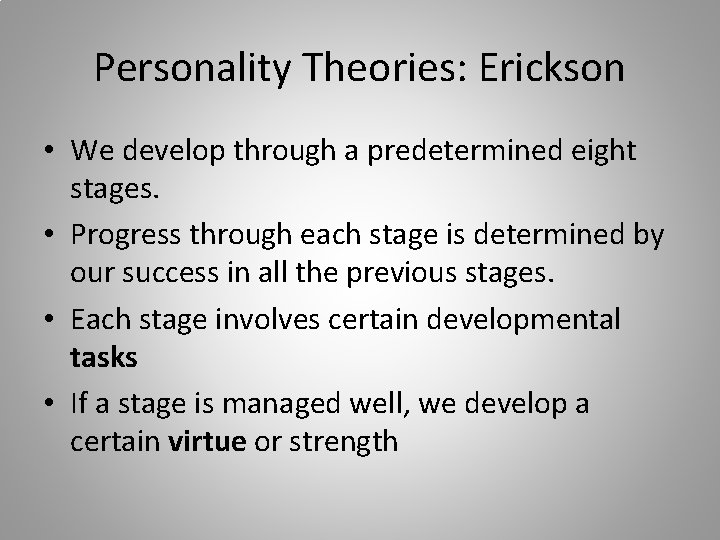 Personality Theories: Erickson

• We develop through a predetermined eight stages.

• Progress through each stage is determined by our success in all the previous stages.

• Each stage involves certain developmental **tasks**

• If a stage is managed well, we develop a certain **virtue** or strength